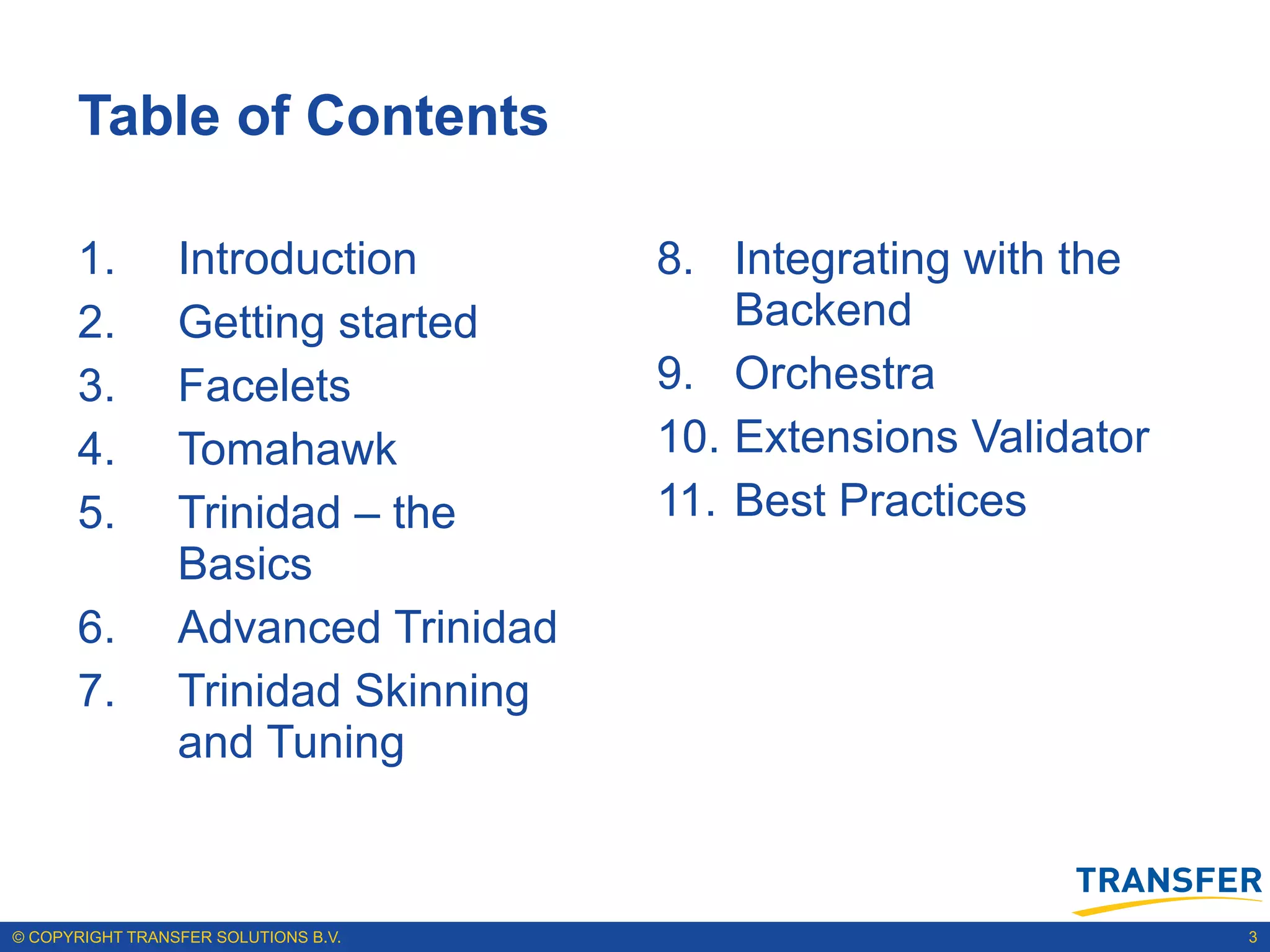 Table of Contents

1. Introduction
2. Getting started
3. Facelets
4. Tomahawk
5. Trinidad – the Basics
6. Advanced Trinidad
7. Trinidad Skinning and Tuning

8. Integrating with the Backend
9. Orchestra
10. Extensions Validator
11. Best Practices

TRANSFER

© COPYRIGHT TRANSFER SOLUTIONS B.V.

3